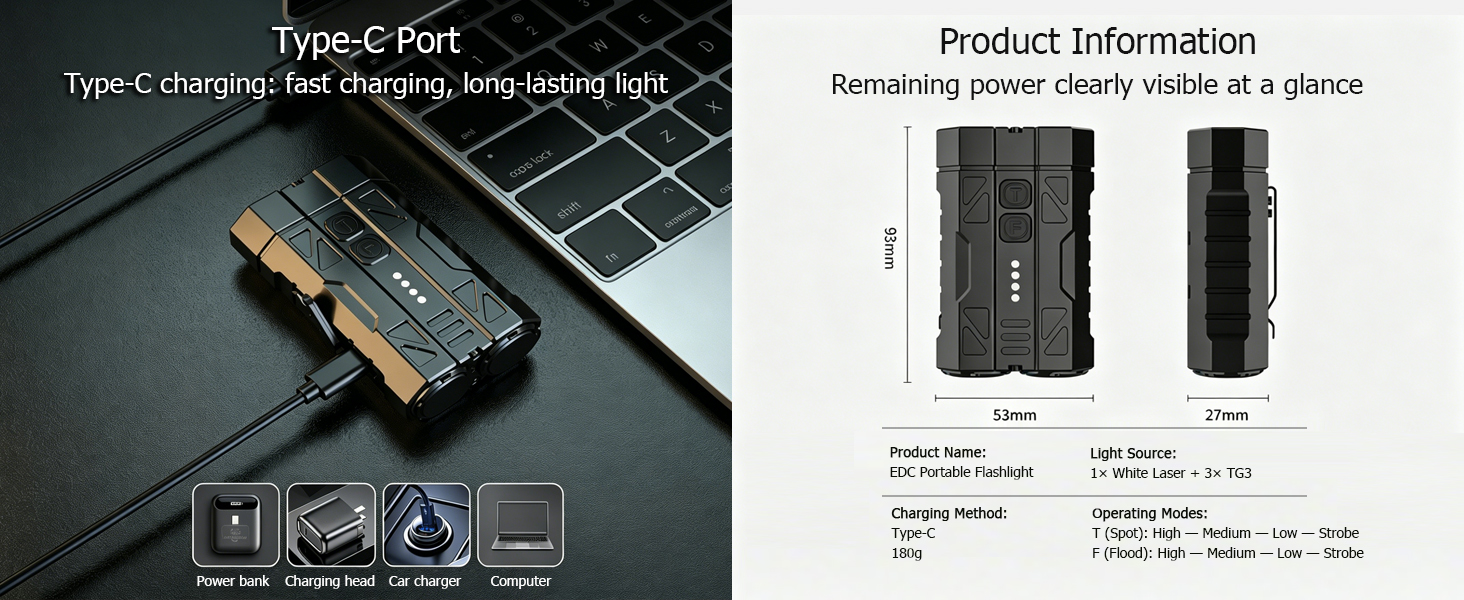 Type-C Port
Type-C charging: fast charging, long-lasting light

caps lock
shift
fn

Power bank
Charging head
Car charger
Computer

Product Information
Remaining power clearly visible at a glance

T
F

93mm
53mm
27mm

Product Name:
EDC Portable Flashlight

Light Source:
1× White Laser + 3× TG3

Charging Method:
Type-C
180g

Operating Modes:
T (Spot): High — Medium — Low — Strobe
F (Flood): High — Medium — Low — Strobe